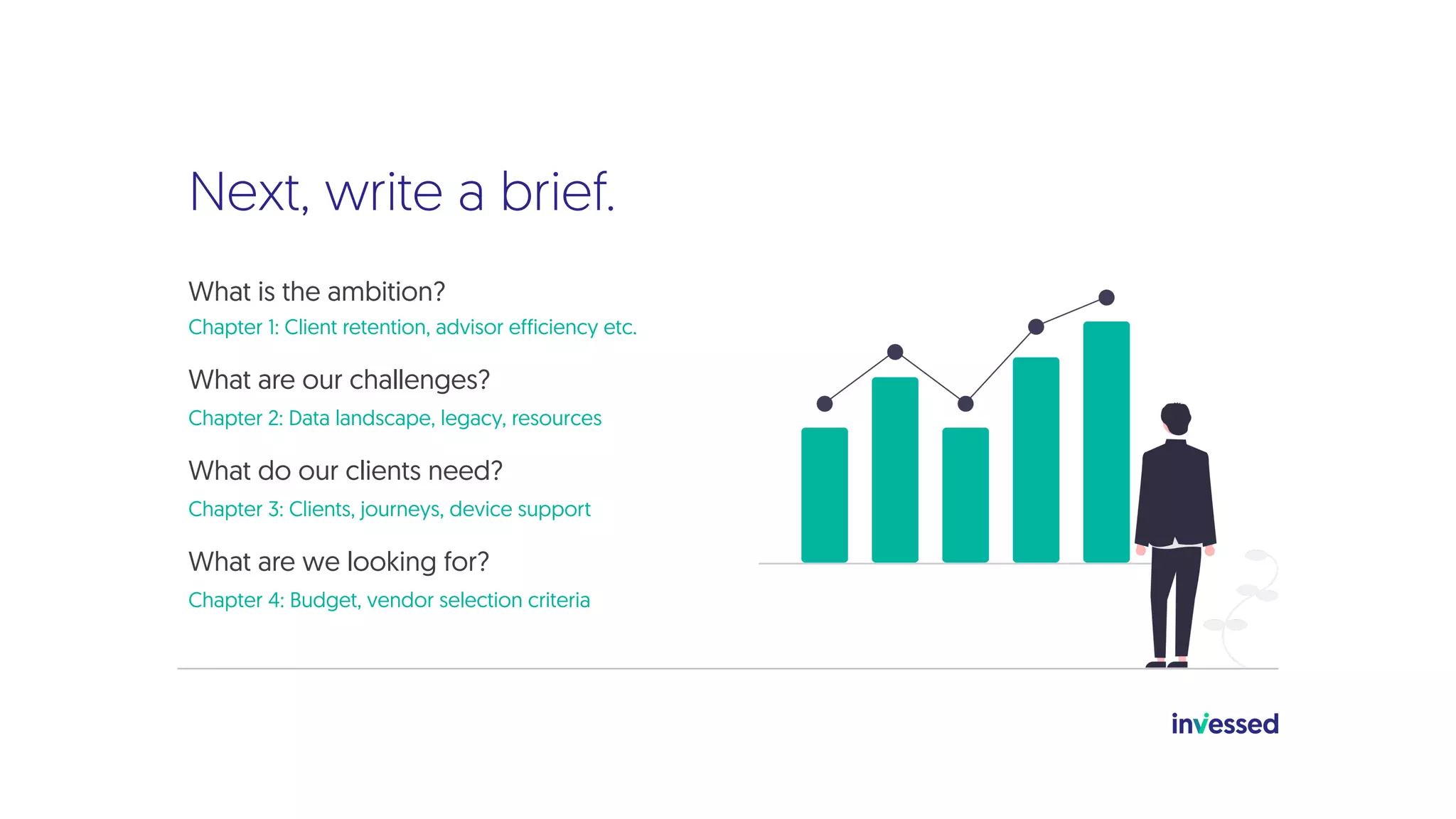 Next, write a brief.

What is the ambition?
Chapter 1: Client retention, advisor efficiency etc.

What are our challenges?
Chapter 2: Data landscape, legacy, resources

What do our clients need?
Chapter 3: Clients, journeys, device support

What are we looking for?
Chapter 4: Budget, vendor selection criteria

invessed